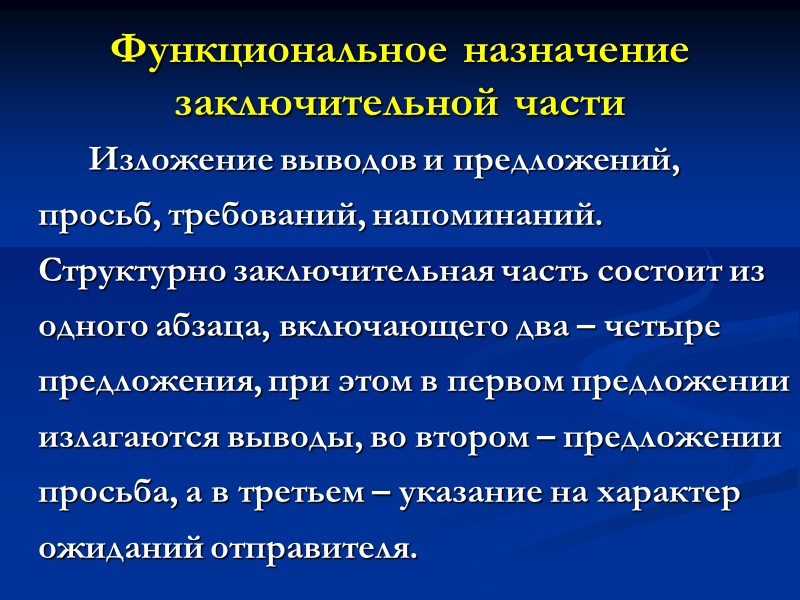 Функциональное назначение заключительной части

Изложение выводов и предложений, просьб, требований, напоминаний. Структурно заключительная часть состоит из одного абзаца, включающего два – четыре предложения, при этом в первом предложении излагаются выводы, во втором – предложении просьба, а в третьем – указание на характер ожиданий отправителя.